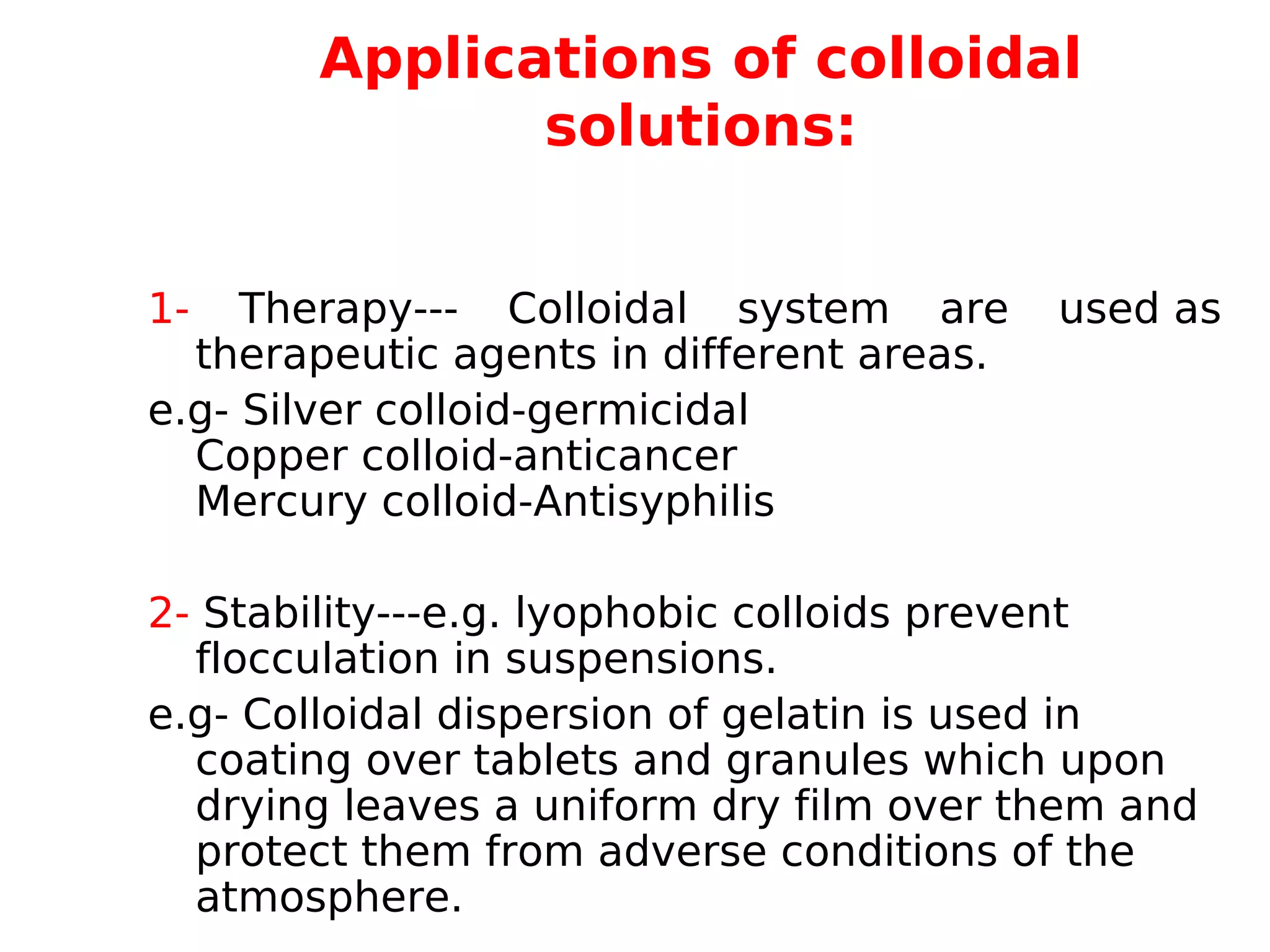 Applications of colloidal solutions:

1- Therapy--- Colloidal system are used as therapeutic agents in different areas.

e.g- Silver colloid-germicidal
Copper colloid-anticancer
Mercury colloid-Antisyphilis

2- Stability---e.g. lyophobic colloids prevent flocculation in suspensions.

e.g- Colloidal dispersion of gelatin is used in coating over tablets and granules which upon drying leaves a uniform dry film over them and protect them from adverse conditions of the atmosphere.